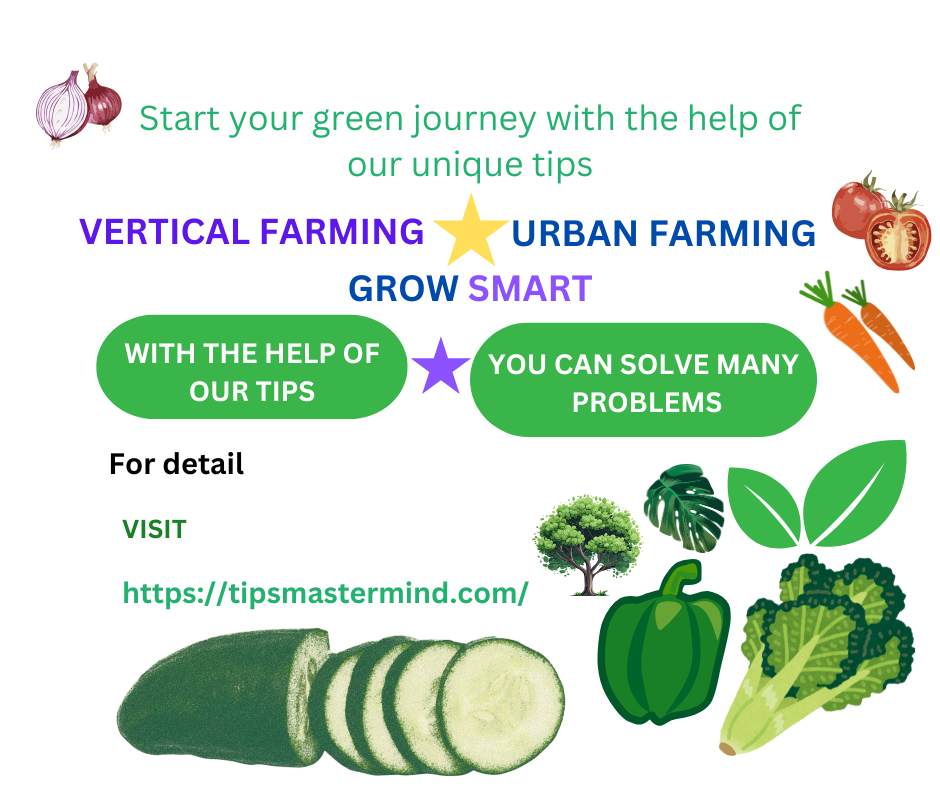 Start your green journey with the help of our unique tips

VERTICAL FARMING URBAN FARMING

GROW SMART

WITH THE HELP OF OUR TIPS

YOU CAN SOLVE MANY PROBLEMS

For detail

VISIT

https://tipsmastermind.com/